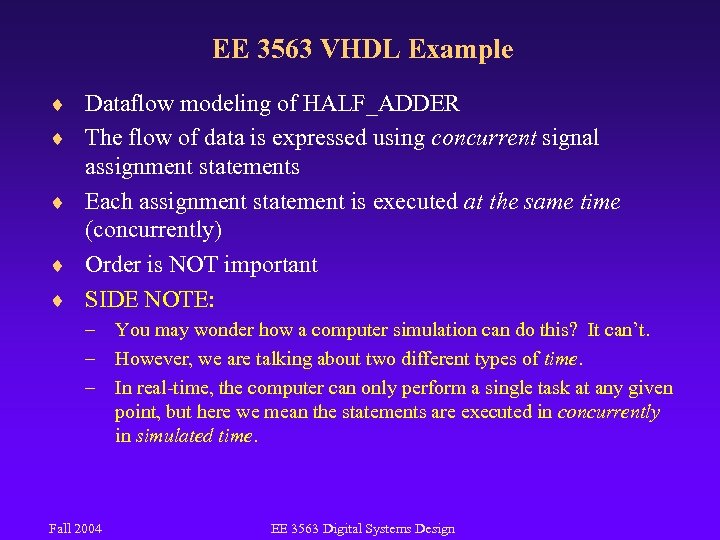 EE 3563 VHDL Example

♦ Dataflow modeling of HALF_ADDER
♦ The flow of data is expressed using concurrent signal assignment statements
♦ Each assignment statement is executed at the same time (concurrently)
♦ Order is NOT important
♦ SIDE NOTE:
– You may wonder how a computer simulation can do this? It can't.
– However, we are talking about two different types of time.
– In real-time, the computer can only perform a single task at any given point, but here we mean the statements are executed in concurrently in simulated time.

Fall 2004

EE 3563 Digital Systems Design